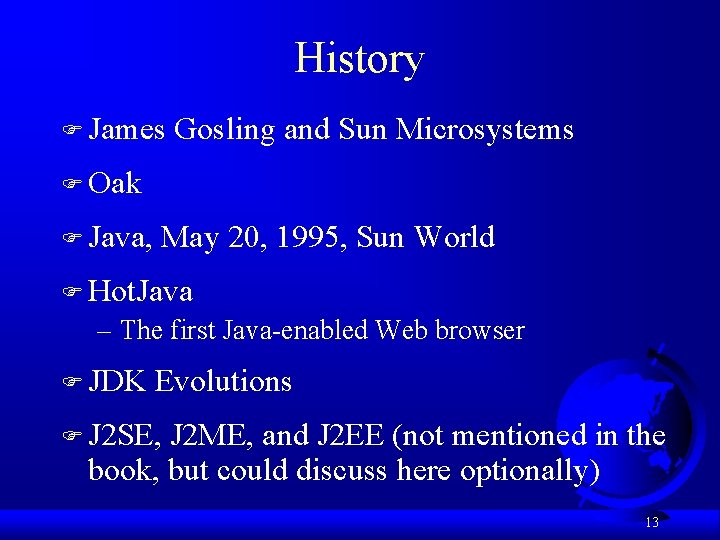 History

James Gosling and Sun Microsystems

Oak

Java, May 20, 1995, Sun World

HotJava
– The first Java-enabled Web browser

JDK Evolutions

J2SE, J2ME, and J2EE (not mentioned in the book, but could discuss here optionally)

13